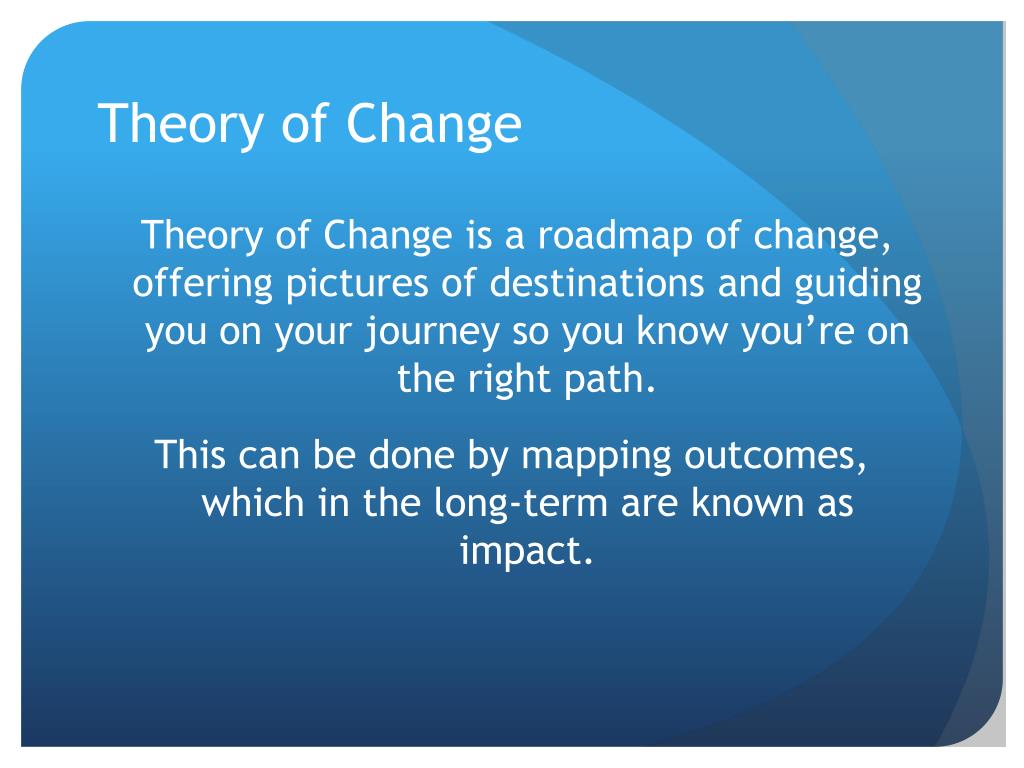 Theory of Change

Theory of Change is a roadmap of change, offering pictures of destinations and guiding you on your journey so you know you’re on the right path.

This can be done by mapping outcomes, which in the long-term are known as impact.